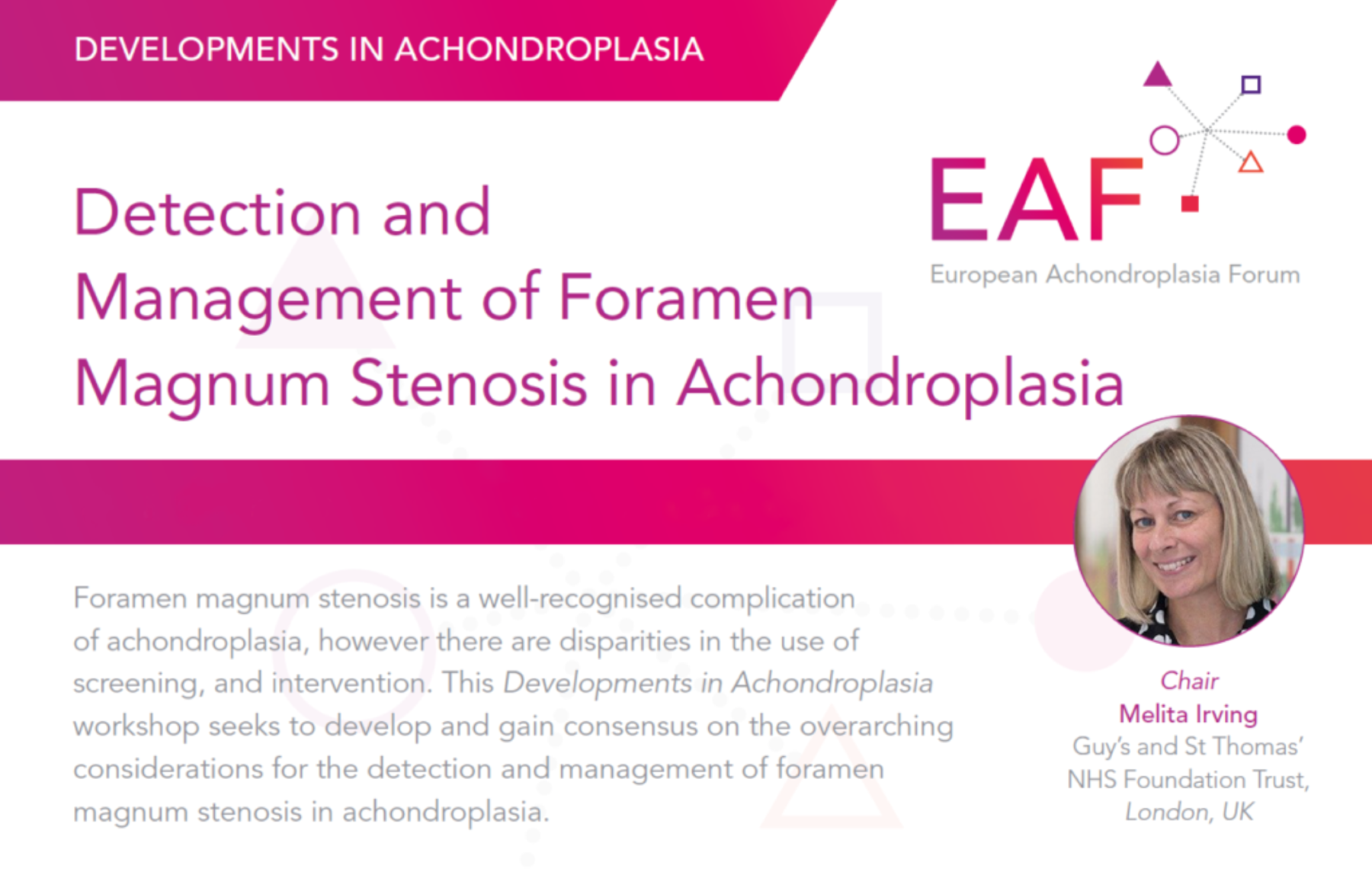 DEVELOPMENTS IN ACHONDROPLASIA

EAF
European Achondroplasia Forum

Detection and Management of Foramen Magnum Stenosis in Achondroplasia

Foramen magnum stenosis is a well-recognised complication of achondroplasia, however there are disparities in the use of screening, and intervention. This Developments in Achondroplasia workshop seeks to develop and gain consensus on the overarching considerations for the detection and management of foramen magnum stenosis in achondroplasia.

Chair
Melita Irving
Guy's and St Thomas' NHS Foundation Trust, London, UK